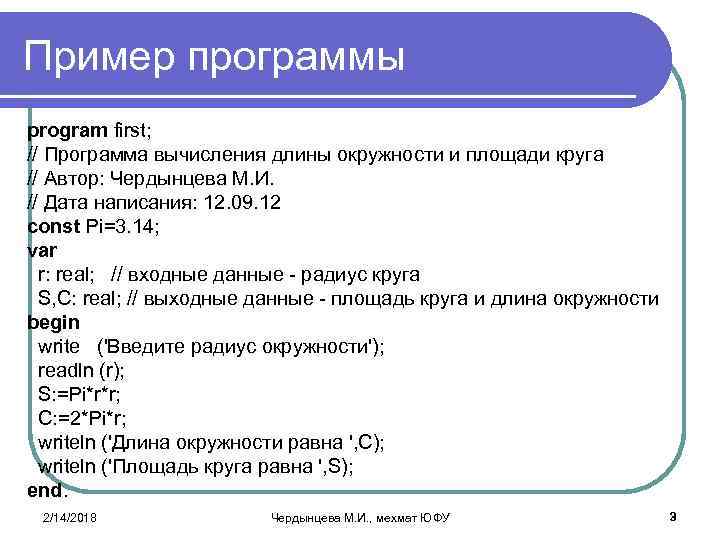 Пример программы

program first;
// Программа вычисления длины окружности и площади круга
// Автор: Чердынцева М.И.
// Дата написания: 12.09.12
const Pi=3.14;
var
r: real; // входные данные - радиус круга
S,C: real; // выходные данные - площадь круга и длина окружности
begin
write ('Введите радиус окружности');
readln (r);
S:=Pi*r*r;
C:=2*Pi*r;
writeln ('Длина окружности равна ',C);
writeln ('Площадь круга равна ',S);
end.

2/14/2018

Чердынцева М.И., мехмат ЮФУ

3